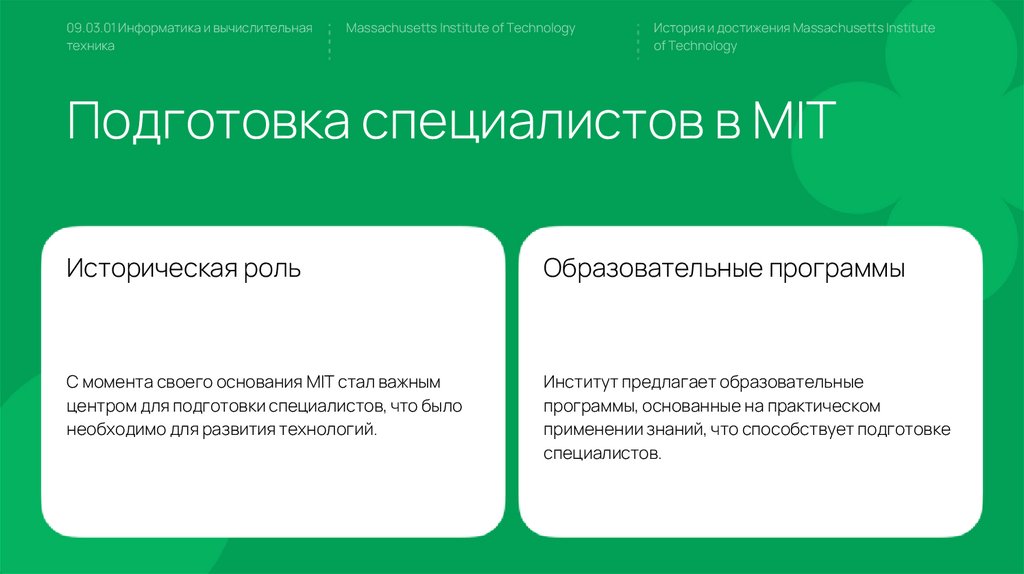 09.03.01 Информатика и вычислительная техника

Massachusetts Institute of Technology

История и достижения Massachusetts Institute of Technology

Подготовка специалистов в MIT

Историческая роль

С момента своего основания MIT стал важным центром для подготовки специалистов, что было необходимо для развития технологий.

Образовательные программы

Институт предлагает образовательные программы, основанные на практическом применении знаний, что способствует подготовке специалистов.